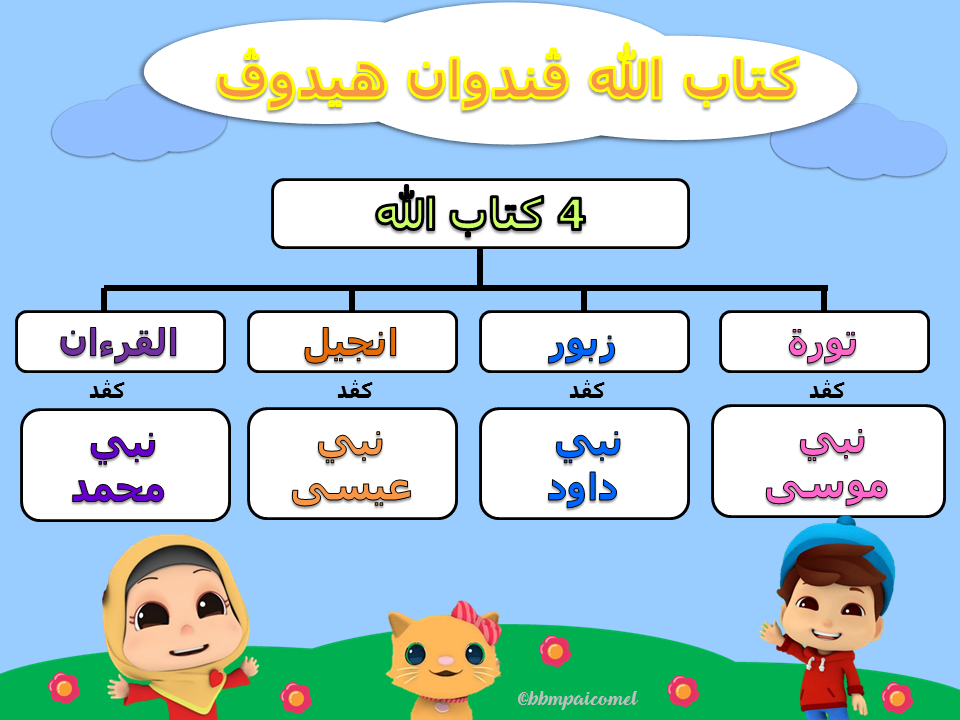 كتاب الله ڤندوان هيدوڤ

4 كتاب الله

تورة
كڤد
نبي
موسى

زبور
كڤد
نبي
داود

انجيل
كڤد
نبي
عيسى

القرءان
كڤد
نبي
محمد

@bbmpaicomel